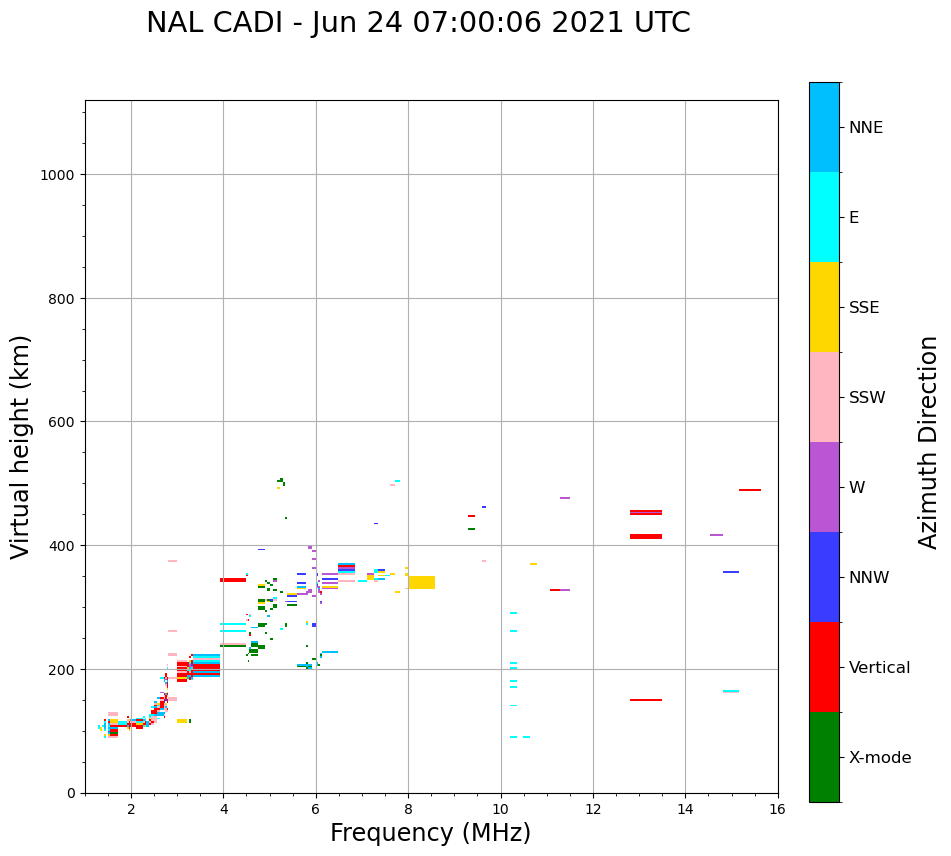 NAL CADI - Jun 24 07:00:06 2021 UTC

Virtual height (km)

1000
800
600
400
200
0

2
4
6
8
10
12
14
16

Frequency (MHz)

NNE
E
SSE
SSW
W
NNW
Vertical
X-mode

Azimuth Direction